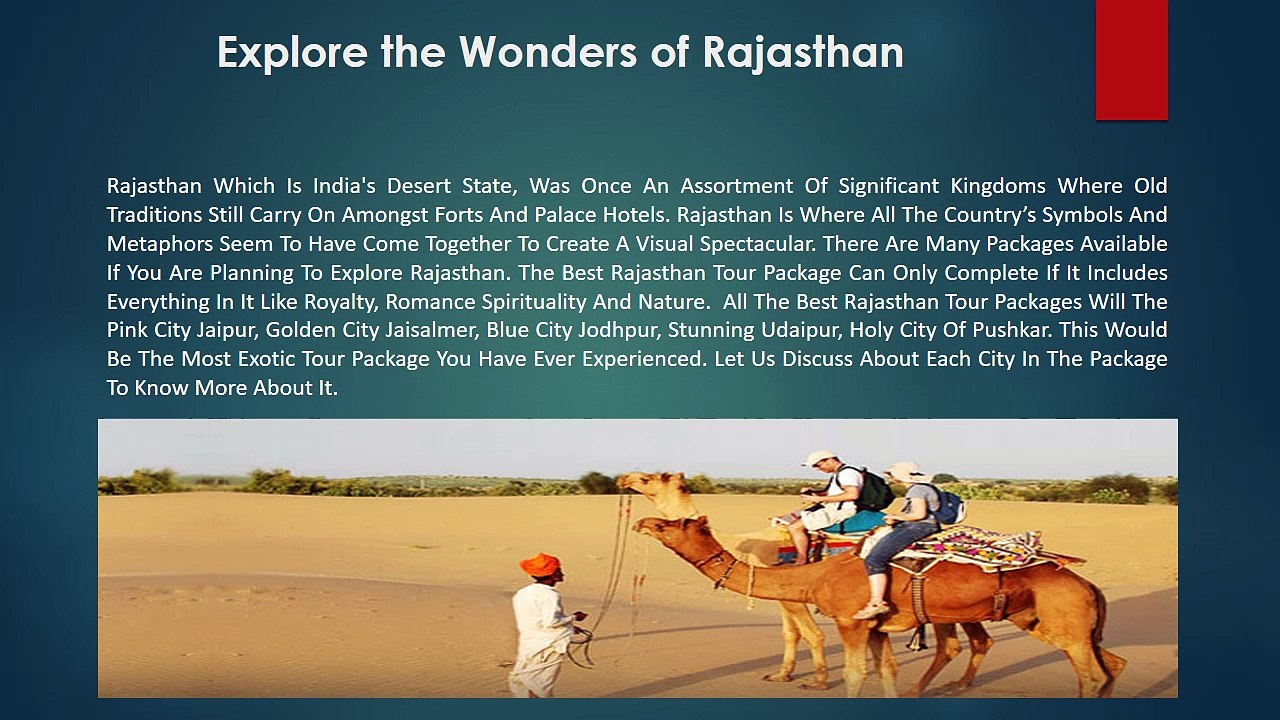 Explore the Wonders of Rajasthan

Rajasthan Which Is India's Desert State, Was Once An Assortment Of Significant Kingdoms Where Old Traditions Still Carry On Amongst Forts And Palace Hotels. Rajasthan Is Where All The Country's Symbols And Metaphors Seem To Have Come Together To Create A Visual Spectacular. There Are Many Packages Available If You Are Planning To Explore Rajasthan. The Best Rajasthan Tour Package Can Only Complete If It Includes Everything In It Like Royalty, Romance Spirituality And Nature. All The Best Rajasthan Tour Packages Will The Pink City Jaipur, Golden City Jaisalmer, Blue City Jodhpur, Stunning Udaipur, Holy City Of Pushkar. This Would Be The Most Exotic Tour Package You Have Ever Experienced. Let Us Discuss About Each City In The Package To Know More About It.